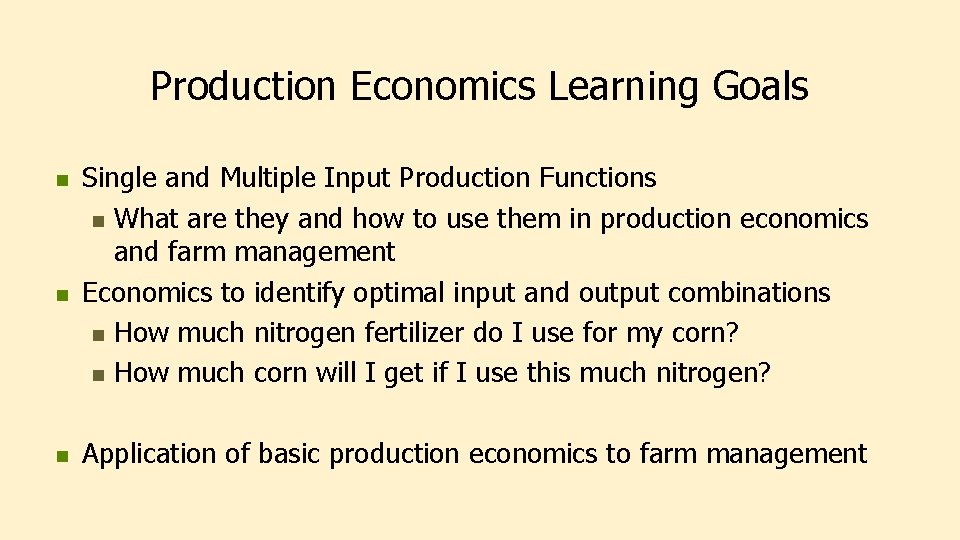 Production Economics Learning Goals

- Single and Multiple Input Production Functions
  - What are they and how to use them in production economics and farm management
- Economics to identify optimal input and output combinations
  - How much nitrogen fertilizer do I use for my corn?
  - How much corn will I get if I use this much nitrogen?

- Application of basic production economics to farm management